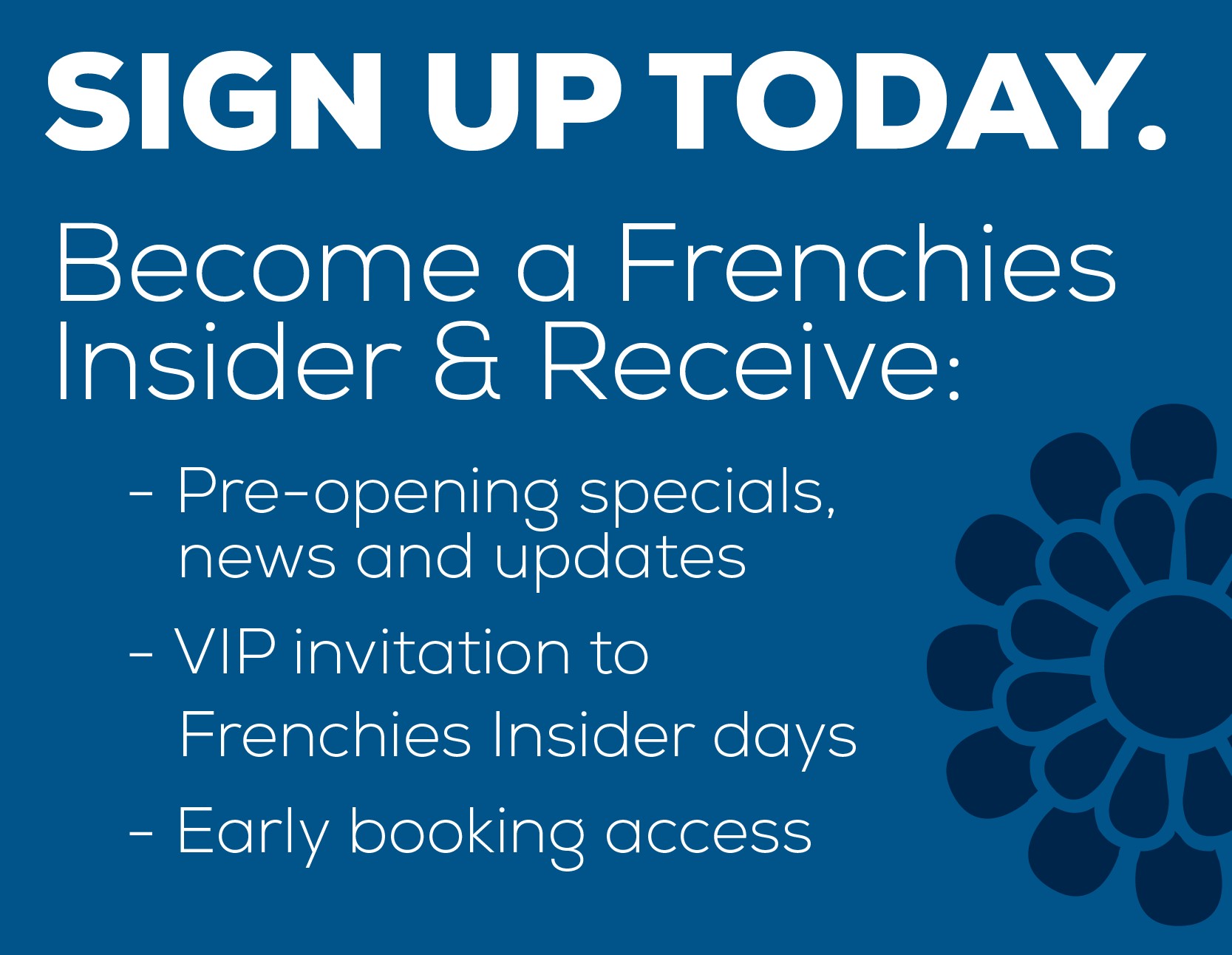 SIGN UP TODAY.

Become a Frenchies Insider & Receive:

- Pre-opening specials, news and updates

- VIP invitation to Frenchies Insider days

- Early booking access